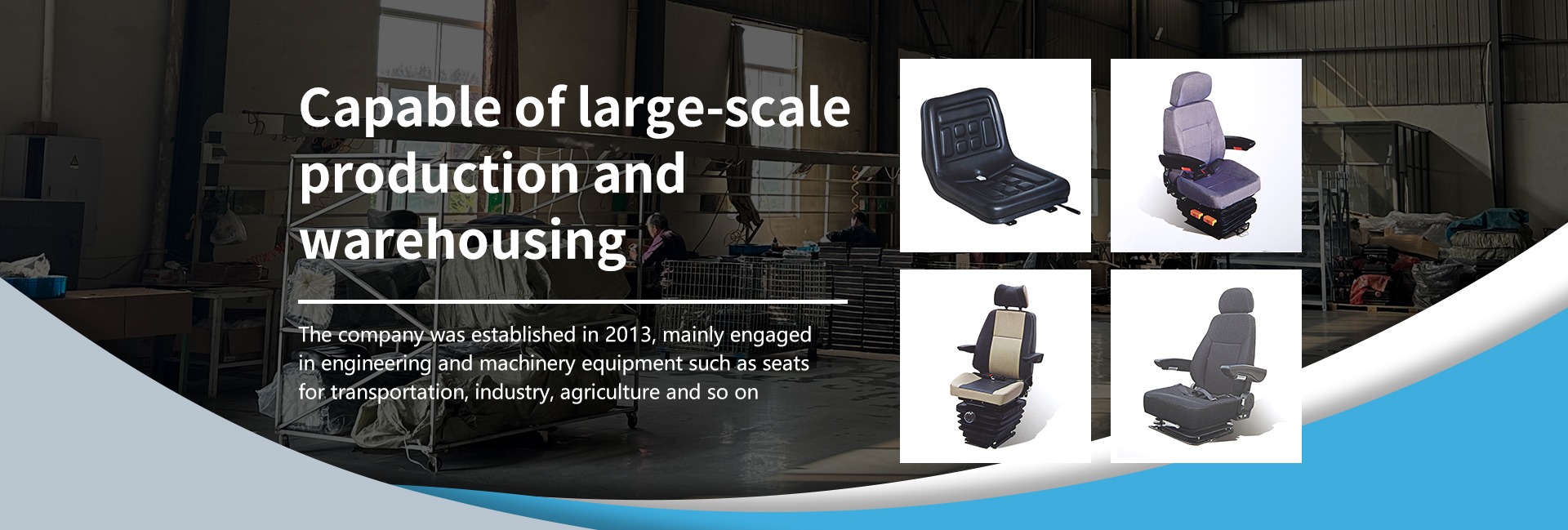 Capable of large-scale production and warehousing

The company was established in 2013, mainly engaged in engineering and machinery equipment such as seats for transportation, industry, agriculture and so on